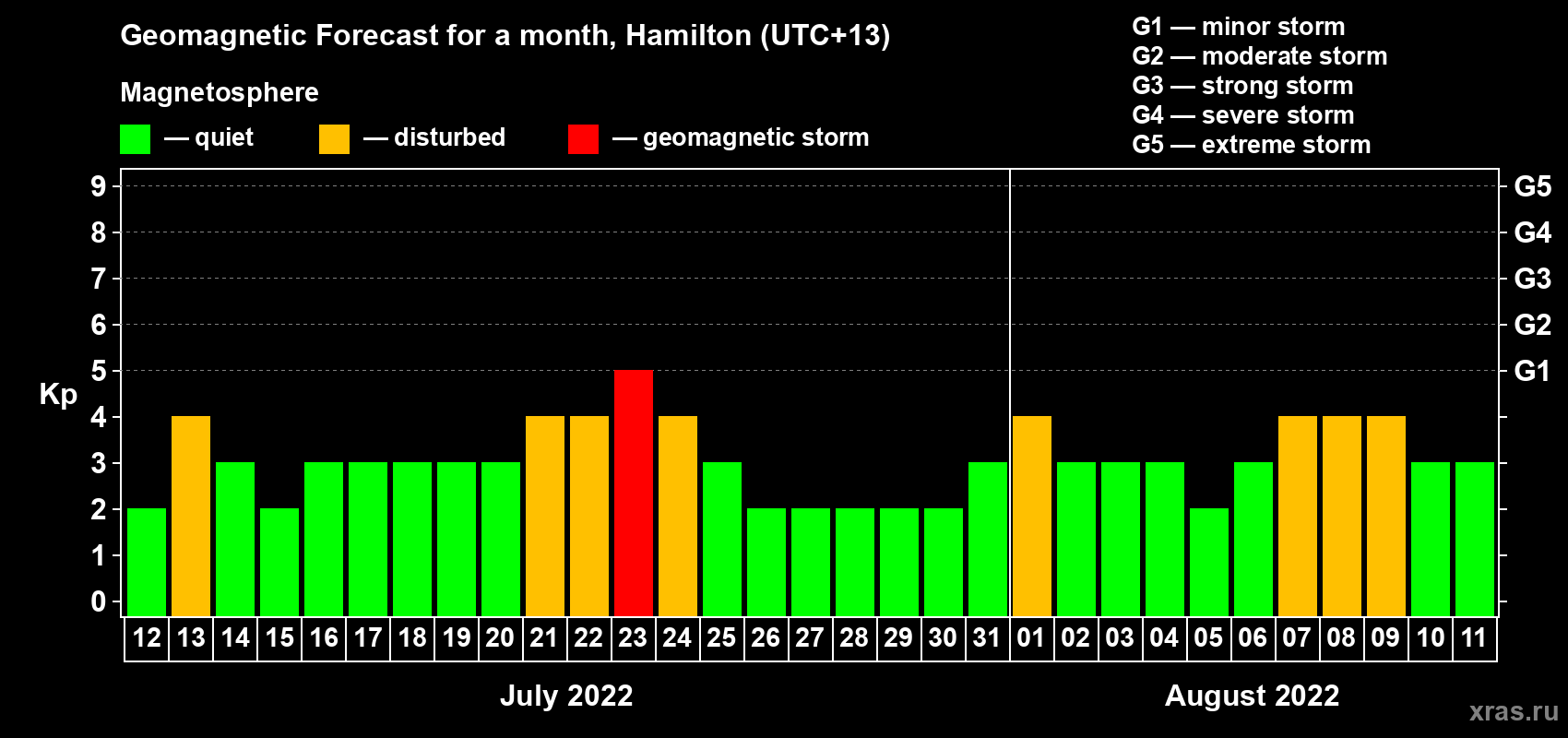 Geomagnetic Forecast for a month, Hamilton (UTC+13)

Magnetosphere

— quiet — disturbed — geomagnetic storm

G1 — minor storm
G2 — moderate storm
G3 — strong storm
G4 — severe storm
G5 — extreme storm

Kp

9 8 7 6 5 4 3 2 1 0

G5 G4 G3 G2 G1

12 13 14 15 16 17 18 19 20 21 22 23 24 25 26 27 28 29 30 31 01 02 03 04 05 06 07 08 09 10 11

July 2022

August 2022

xras.ru